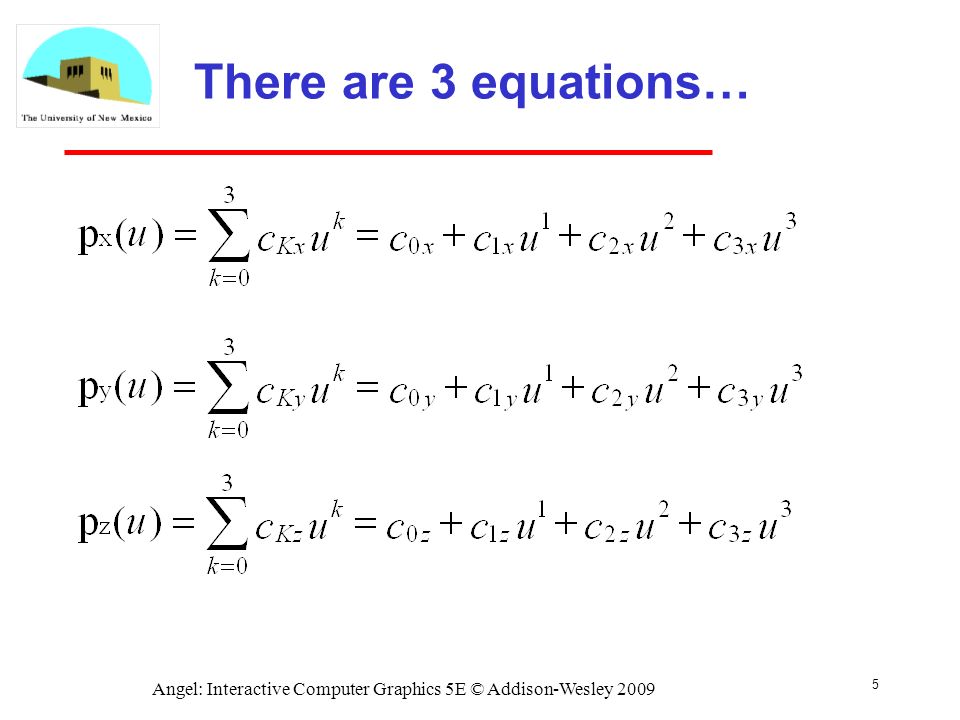 The University of New Mexico

There are 3 equations…

$p_x(u) = \sum_{k=0}^{3} c_{Kx} u^k = c_{0x} + c_{1x} u^1 + c_{2x} u^2 + c_{3x} u^3$

$p_y(u) = \sum_{k=0}^{3} c_{Ky} u^k = c_{0y} + c_{1y} u^1 + c_{2y} u^2 + c_{3y} u^3$

$p_z(u) = \sum_{k=0}^{3} c_{Kz} u^k = c_{0z} + c_{1z} u^1 + c_{2z} u^2 + c_{3z} u^3$

Angel: Interactive Computer Graphics 5E © Addison-Wesley 2009

5